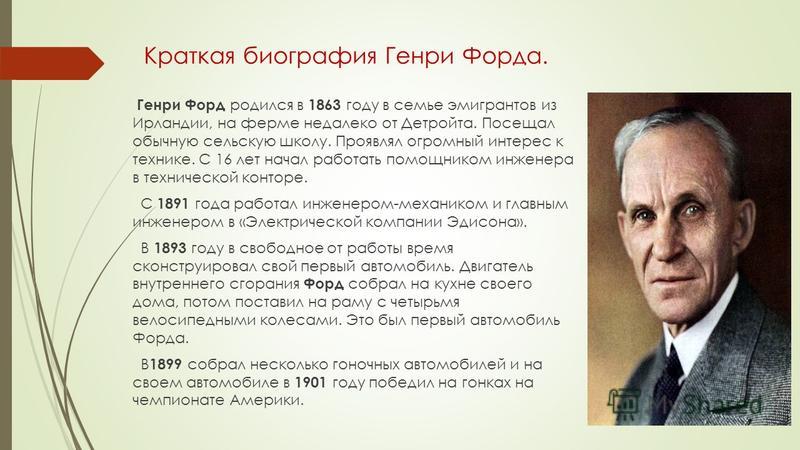 Краткая биография Генри Форда.

Генри Форд родился в 1863 году в семье эмигрантов из Ирландии, на ферме недалеко от Детройта. Посещал обычную сельскую школу. Проявлял огромный интерес к технике. С 16 лет начал работать помощником инженера в технической конторе.

С 1891 года работал инженером-механиком и главным инженером в «Электрической компании Эдисона».

В 1893 году в свободное от работы время сконструировал свой первый автомобиль. Двигатель внутреннего сгорания Форд собрал на кухне своего дома, потом поставил на раму с четырьмя велосипедными колесами. Это был первый автомобиль Форда.

В1899 собрал несколько гоночных автомобилей и на своем автомобиле в 1901 году победил на гонках на чемпионате Америки.

MyShared